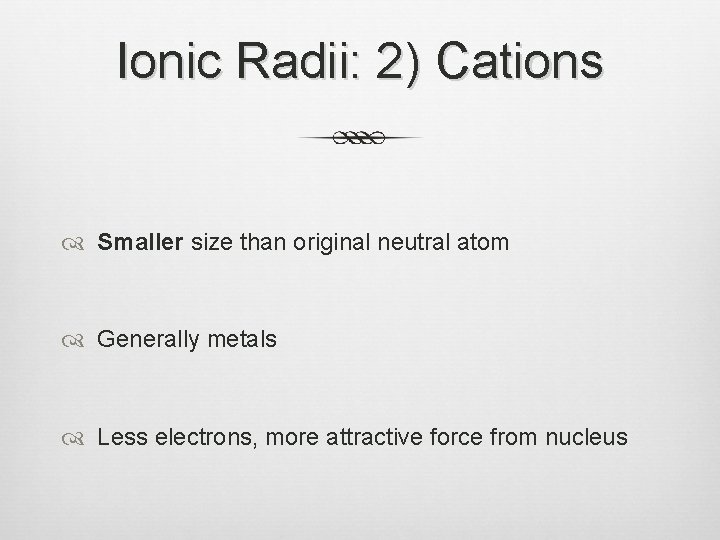 Ionic Radii: 2) Cations

Smaller size than original neutral atom

Generally metals

Less electrons, more attractive force from nucleus